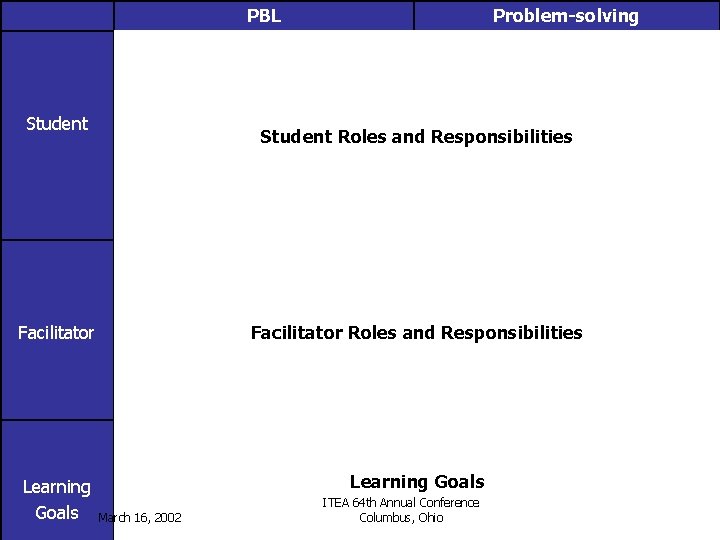 | | PBL | Problem-solving |
|---|---|---|
| Student | Student Roles and Responsibilities | |
| Facilitator | Facilitator Roles and Responsibilities | |
| Learning Goals | Learning Goals | |

March 16, 2002

ITEA 64th Annual Conference
Columbus, Ohio